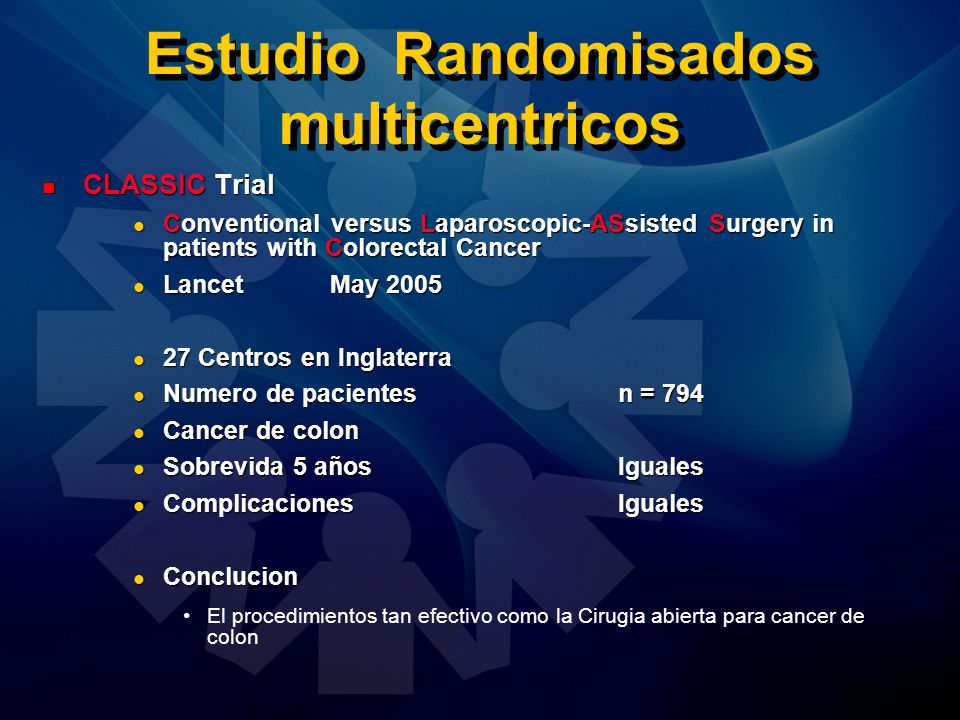 Estudio Randomisados multicentricos

CLASSIC Trial

Conventional versus Laparoscopic-ASsisted Surgery in patients with Colorectal Cancer

Lancet May 2005

27 Centros en Inglaterra

Numero de pacientes n = 794

Cancer de colon

Sobrevida 5 años Iguales

Complicaciones Iguales

Conclucion

El procedimientos tan efectivo como la Cirugia abierta para cancer de colon